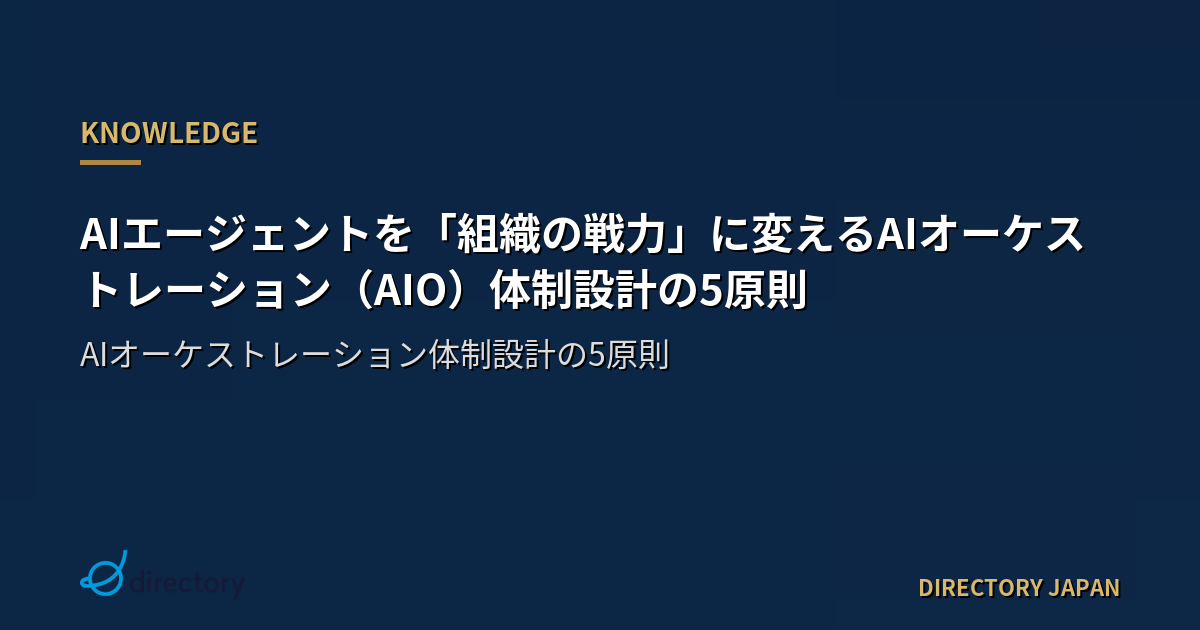 KNOWLEDGE

AIエージェントを「組織の戦力」に変えるAIオーケストレーション（AIO）体制設計の5原則

AIオーケストレーション体制設計の5原則

directory

DIRECTORY JAPAN